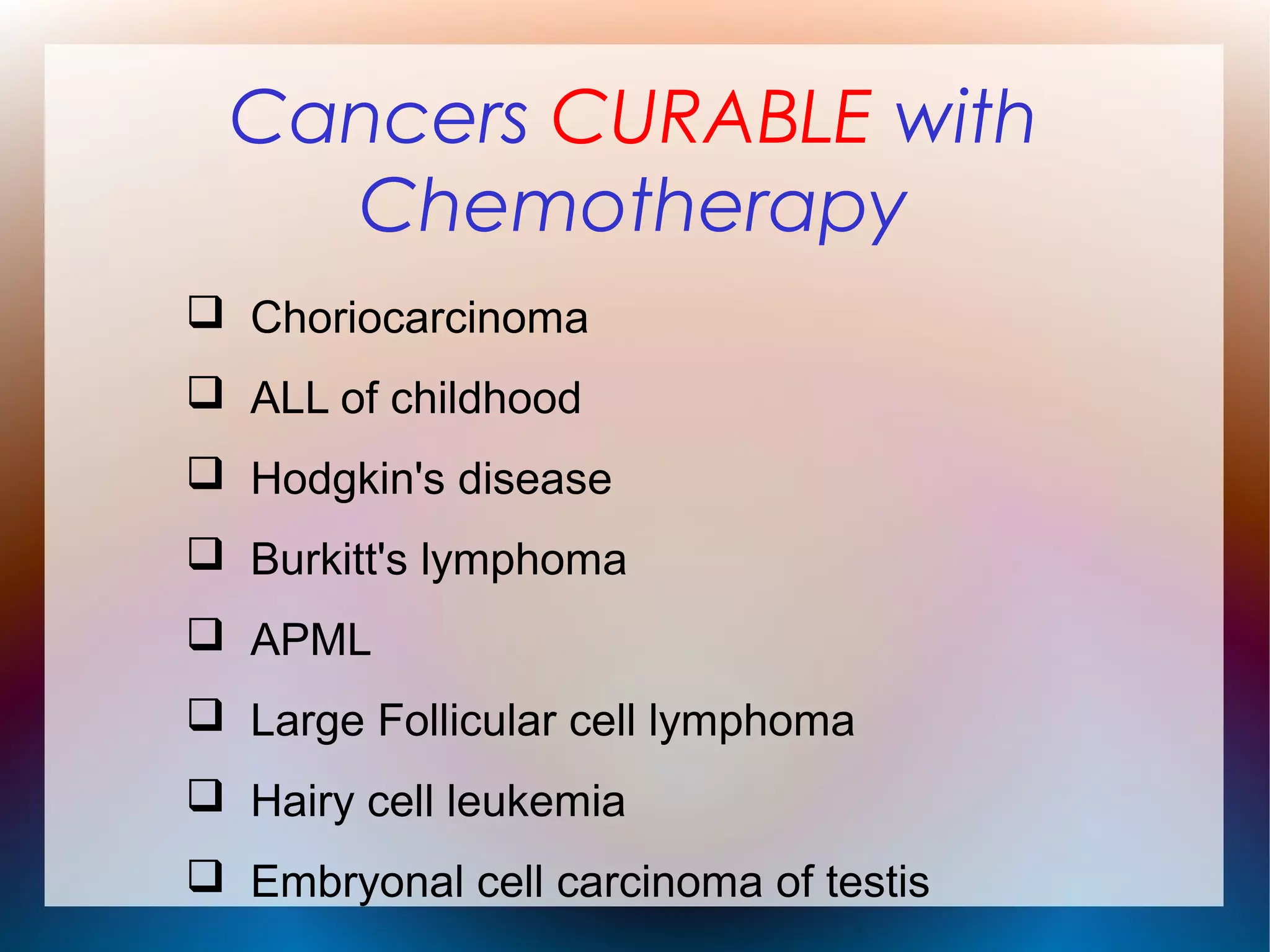 Cancers CURABLE with Chemotherapy

❑ Choriocarcinoma
❑ ALL of childhood
❑ Hodgkin's disease
❑ Burkitt's lymphoma
❑ APML
❑ Large Follicular cell lymphoma
❑ Hairy cell leukemia
❑ Embryonal cell carcinoma of testis